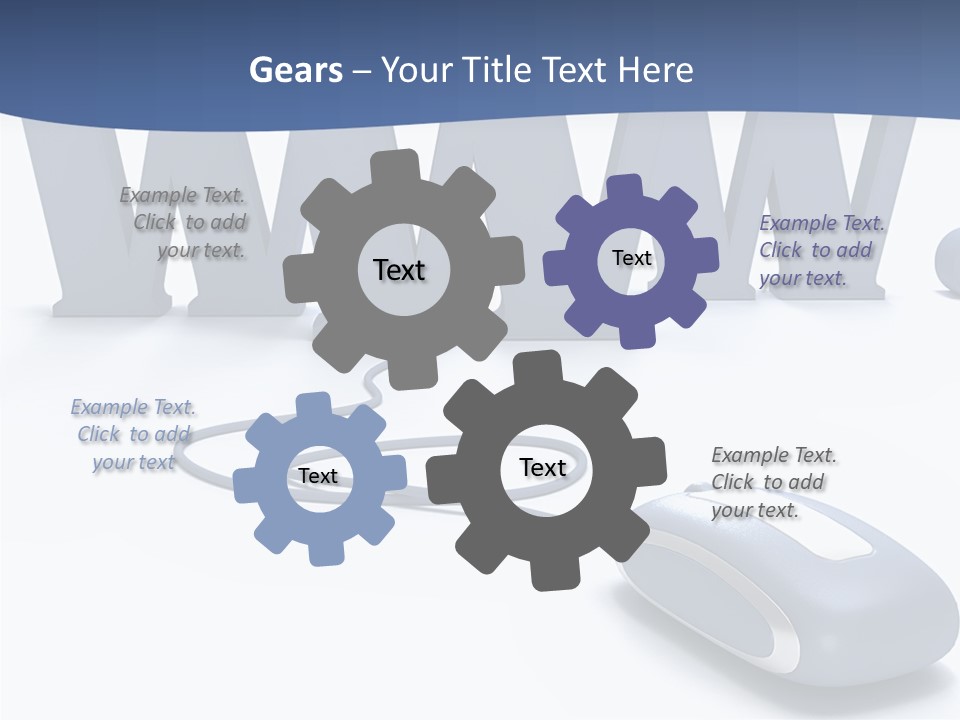 Gears – Your Title Text Here

Example Text. Click to add your text.

Text

Text

Example Text. Click to add your text.

Example Text. Click to add your text

Text

Text

Example Text. Click to add your text.